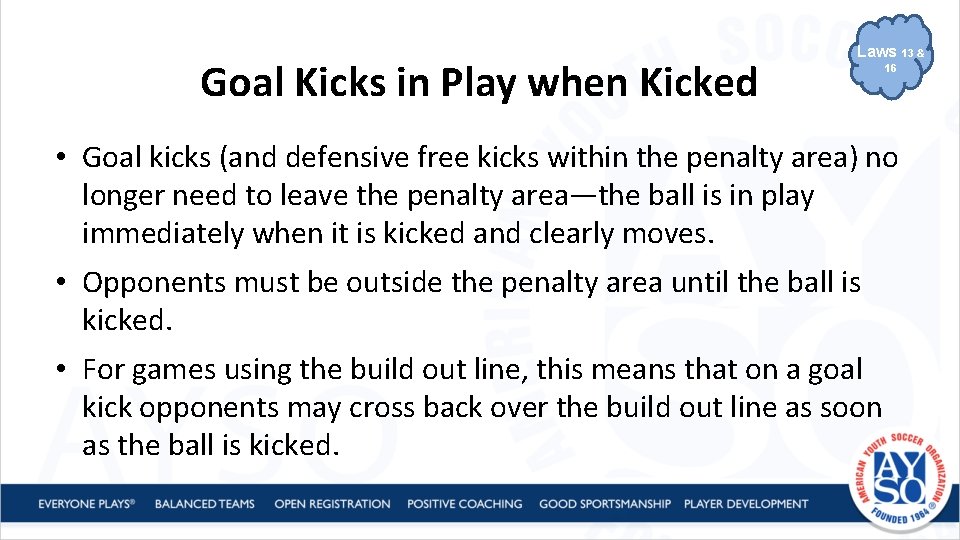 Laws 13 & 16

Goal Kicks in Play when Kicked

• Goal kicks (and defensive free kicks within the penalty area) no longer need to leave the penalty area—the ball is in play immediately when it is kicked and clearly moves.

• Opponents must be outside the penalty area until the ball is kicked.

• For games using the build out line, this means that on a goal kick opponents may cross back over the build out line as soon as the ball is kicked.

EVERYONE PLAYS® BALANCED TEAMS OPEN REGISTRATION POSITIVE COACHING GOOD SPORTSMANSHIP PLAYER DEVELOPMENT

AMERICAN YOUTH SOCCER ORGANIZATION AYSO FOUNDED 1964